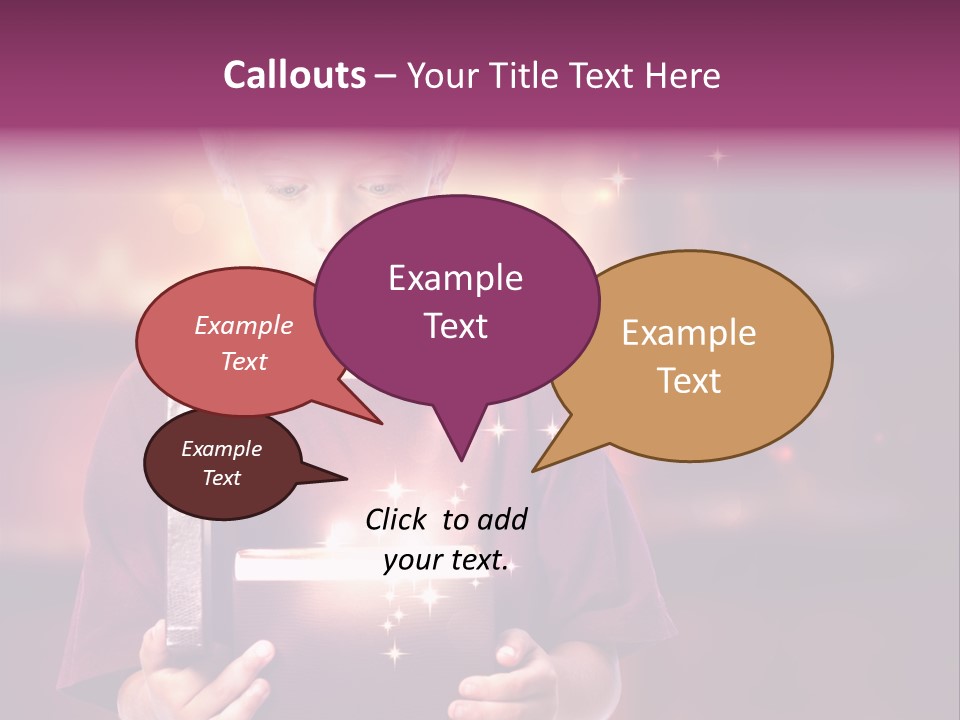 Callouts – Your Title Text Here

Example Text

Example Text

Example Text

Example Text

Click to add your text.